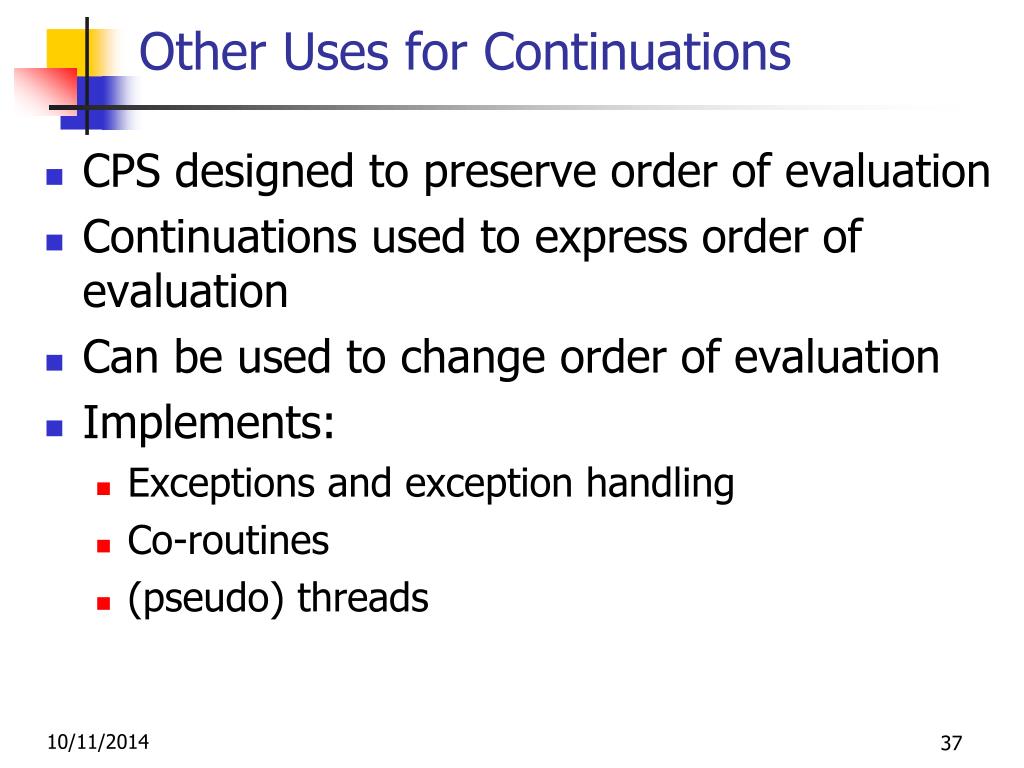 Other Uses for Continuations

- CPS designed to preserve order of evaluation
- Continuations used to express order of evaluation
- Can be used to change order of evaluation
- Implements:
  - Exceptions and exception handling
  - Co-routines
  - (pseudo) threads

10/11/2014

37